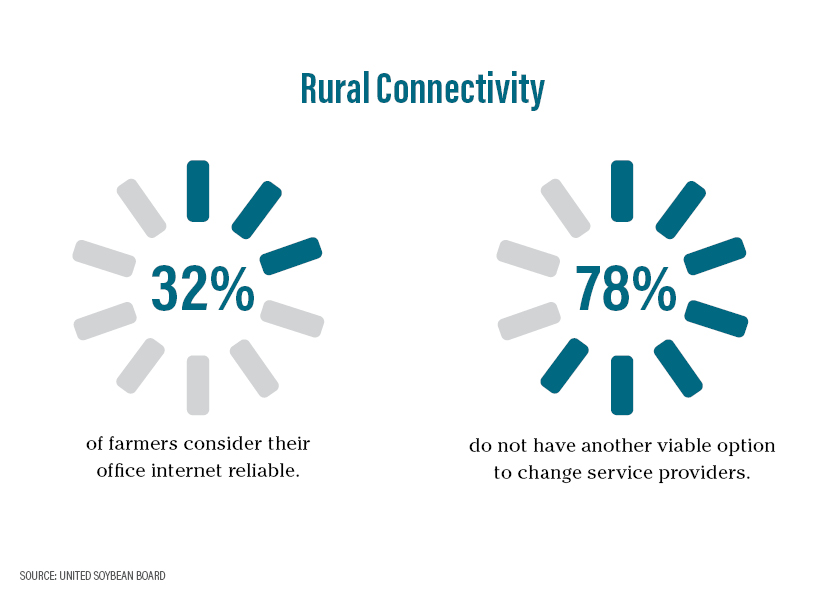 Rural Connectivity

32%

of farmers consider their office internet reliable.

78%

do not have another viable option to change service providers.

SOURCE: UNITED SOYBEAN BOARD